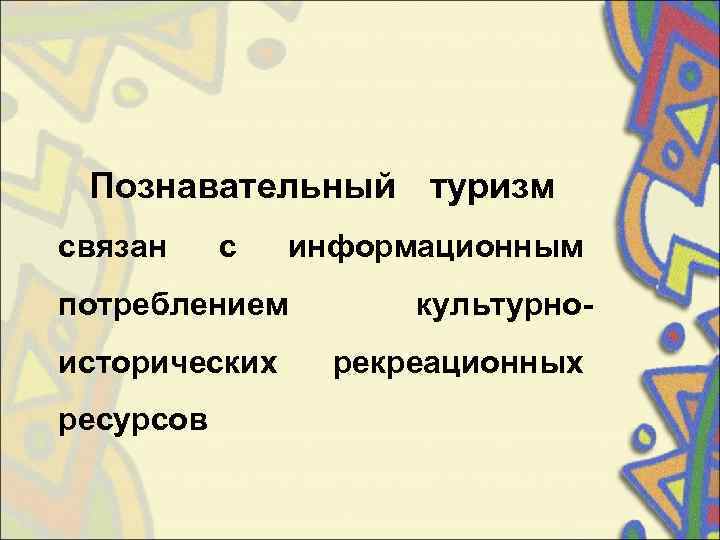 Познавательный туризм связан с информационным потреблением культурно-исторических рекреационных ресурсов